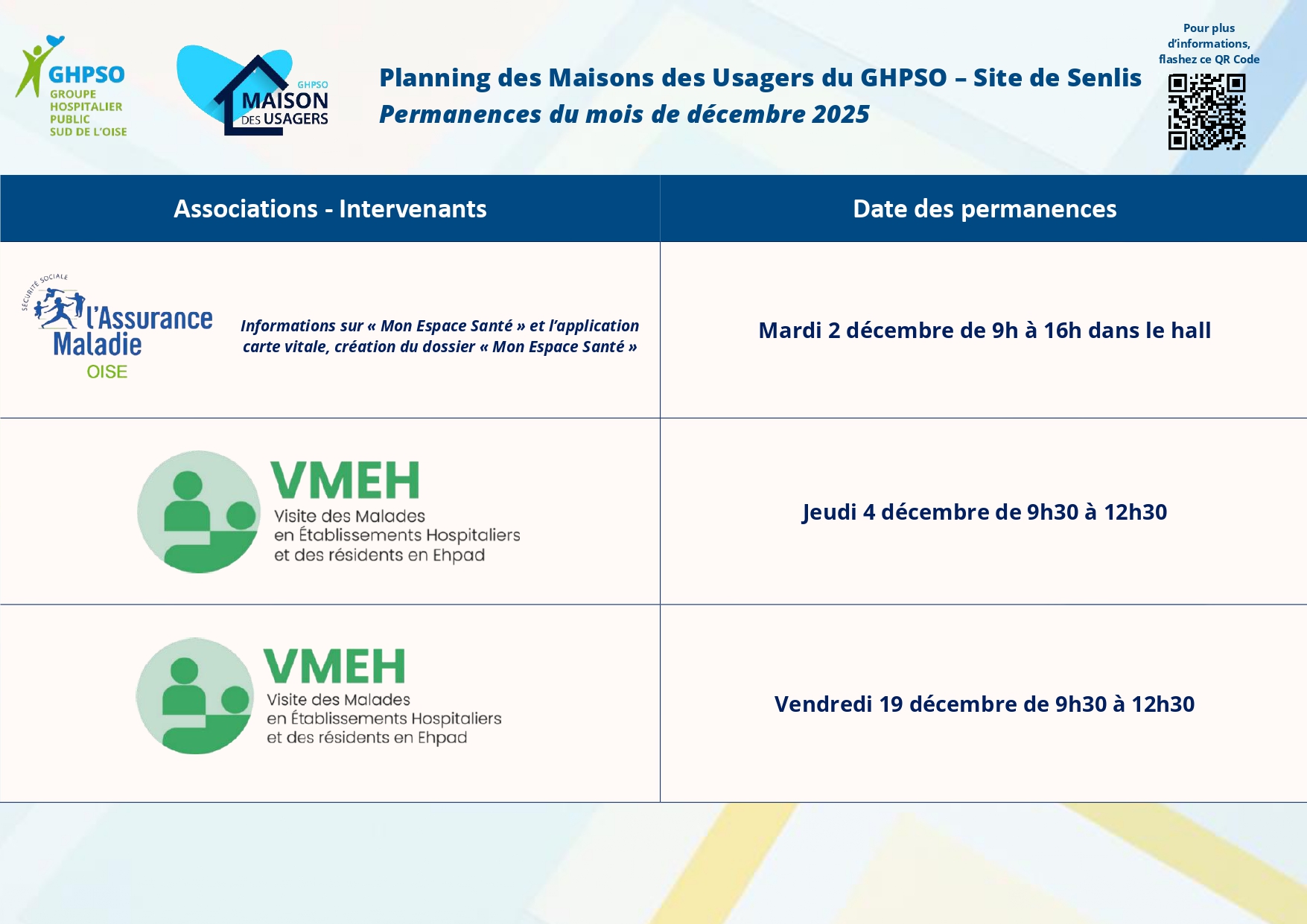 GHPSO
GROUPE HOSPITALIER PUBLIC SUD DE L'OISE

GHPSO
MAISON DES USAGERS

Planning des Maisons des Usagers du GHPSO – Site de Senlis
Permanences du mois de décembre 2025

Pour plus d'informations, flashez ce QR Code

| Associations - Intervenants | Date des permanences |
|---|---|
| SÉCURITÉ SOCIALE l'Assurance Maladie OISE Informations sur « Mon Espace Santé » et l'application carte vitale, création du dossier « Mon Espace Santé » | Mardi 2 décembre de 9h à 16h dans le hall |
| VMEH Visite des Malades en Établissements Hospitaliers et des résidents en Ehpad | Jeudi 4 décembre de 9h30 à 12h30 |
| VMEH Visite des Malades en Établissements Hospitaliers et des résidents en Ehpad | Vendredi 19 décembre de 9h30 à 12h30 |